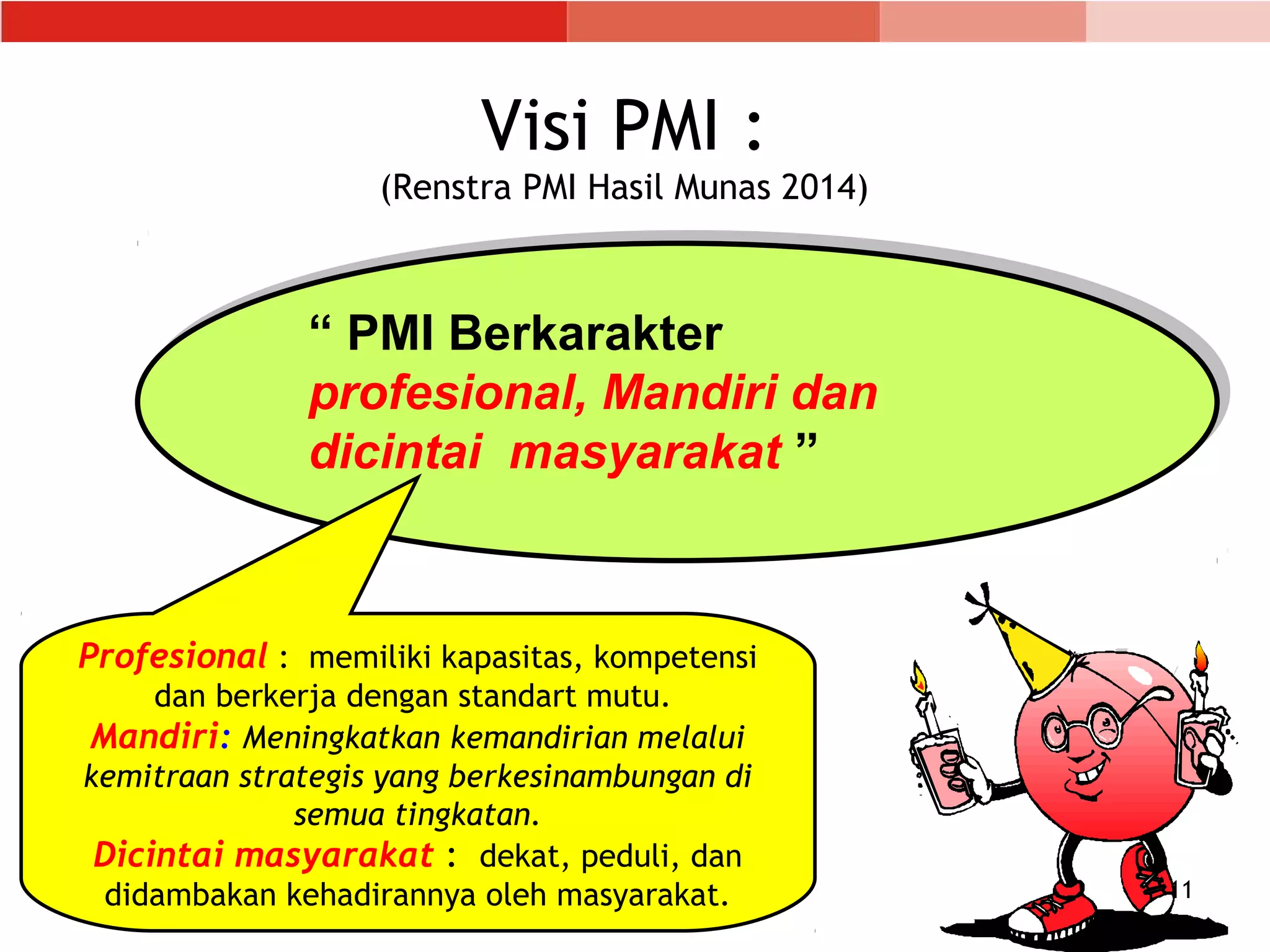 Visi PMI :

(Renstra PMI Hasil Munas 2014)

“ PMI Berkarakter profesional, Mandiri dan dicintai masyarakat ”

Profesional : memiliki kapasitas, kompetensi dan berkerja dengan standart mutu.
Mandiri: Meningkatkan kemandirian melalui kemitraan strategis yang berkesinambungan di semua tingkatan.
Dicintai masyarakat : dekat, peduli, dan didambakan kehadirannya oleh masyarakat.

11